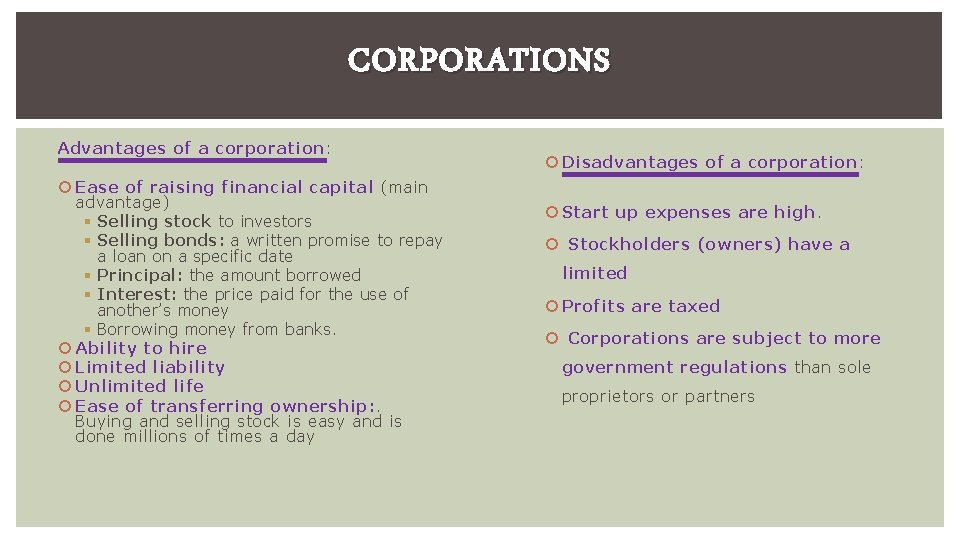 CORPORATIONS

Advantages of a corporation:

Ease of raising financial capital (main advantage)
Selling stock to investors
Selling bonds: a written promise to repay a loan on a specific date
Principal: the amount borrowed
Interest: the price paid for the use of another's money
Borrowing money from banks.
Ability to hire
Limited liability
Unlimited life
Ease of transferring ownership:. Buying and selling stock is easy and is done millions of times a day

Disadvantages of a corporation:

Start up expenses are high.

Stockholders (owners) have a limited

Profits are taxed

Corporations are subject to more government regulations than sole proprietors or partners